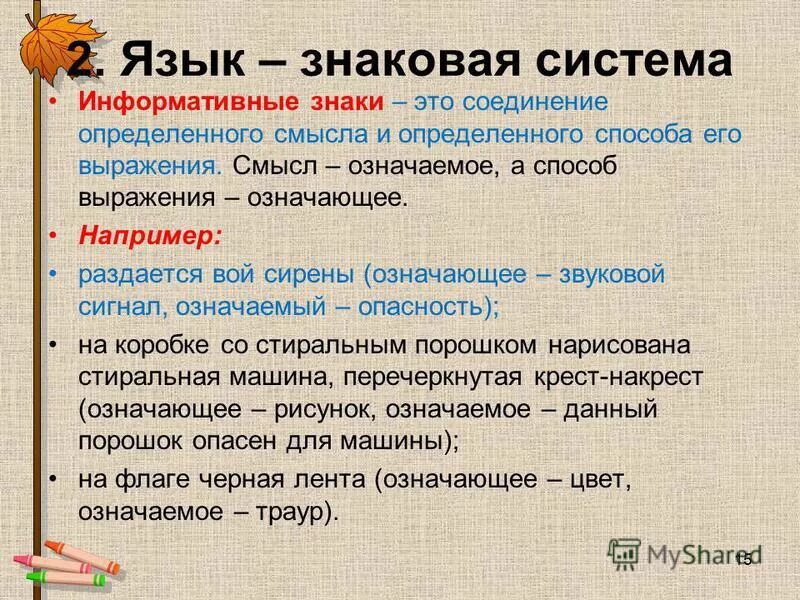 2. Язык – знаковая система

• Информативные знаки – это соединение определенного смысла и определенного способа его выражения. Смысл – означаемое, а способ выражения – означающее.

• Например:

• раздается вой сирены (означающее – звуковой сигнал, означаемый – опасность);

• на коробке со стиральным порошком нарисована стиральная машина, перечеркнутая крест-накрест (означающее – рисунок, означаемое – данный порошок опасен для машины);

• на флаге черная лента (означающее – цвет, означаемое – траур).

MyShared

15